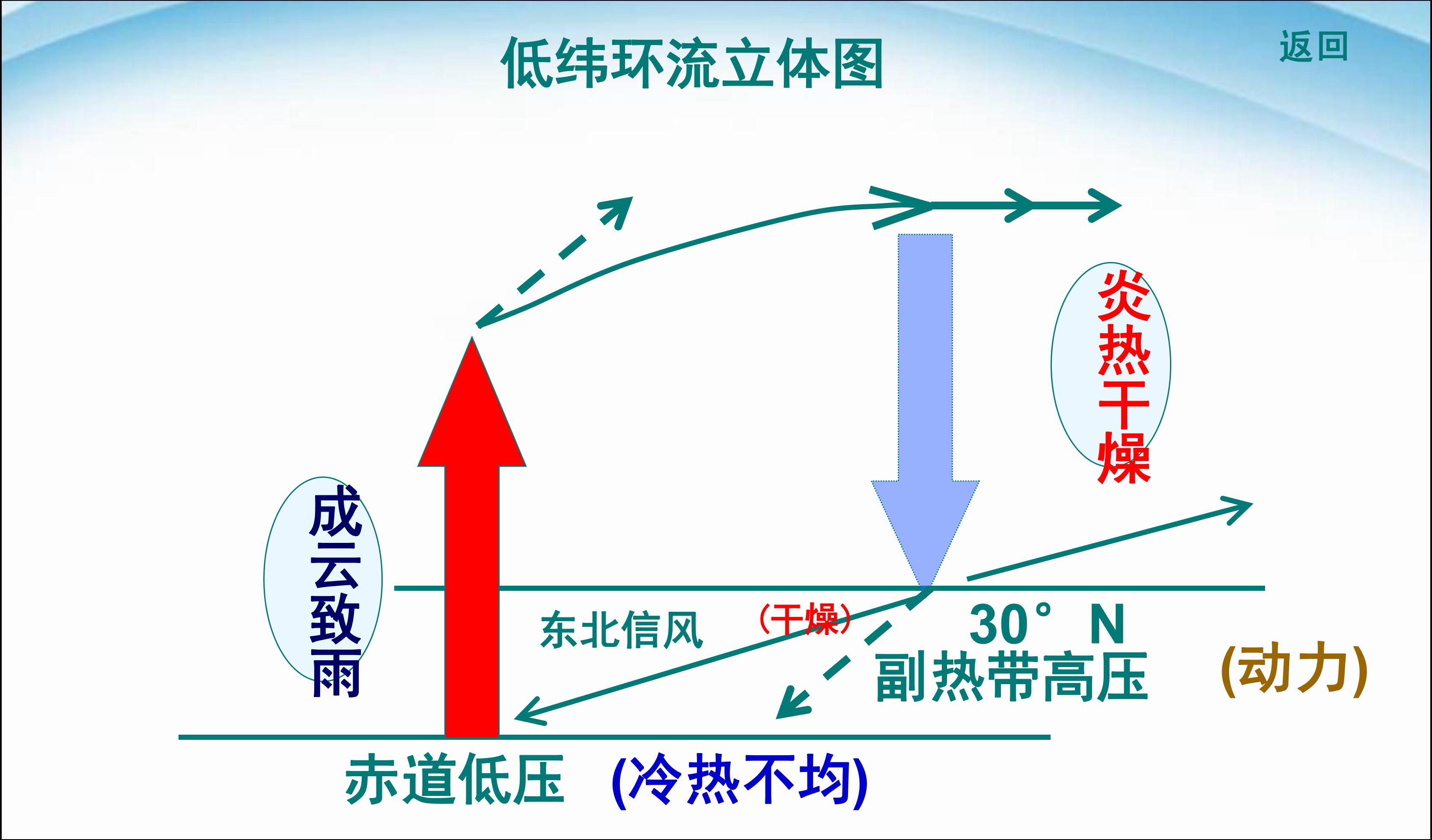 低纬环流立体图

返回

炎热干燥

成云致雨

东北信风

（干燥）

30° N

副热带高压

(动力)

赤道低压

(冷热不均)